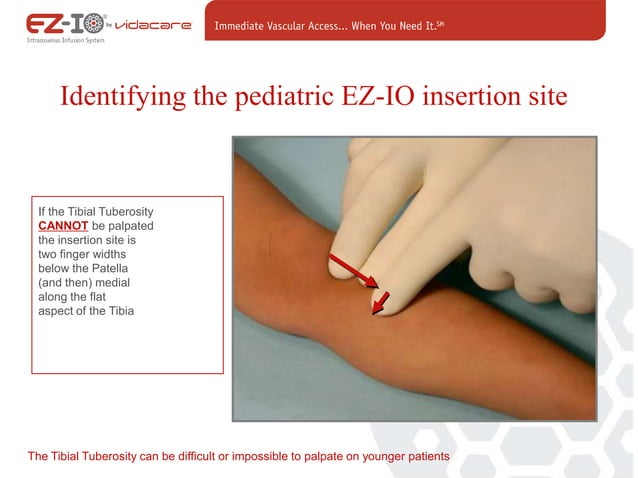 EZ-IO® by vidacare
Intraosseous Infusion System

Immediate Vascular Access... When You Need It.℠

Identifying the pediatric EZ-IO insertion site

If the Tibial Tuberosity CANNOT be palpated the insertion site is two finger widths below the Patella (and then) medial along the flat aspect of the Tibia

The Tibial Tuberosity can be difficult or impossible to palpate on younger patients